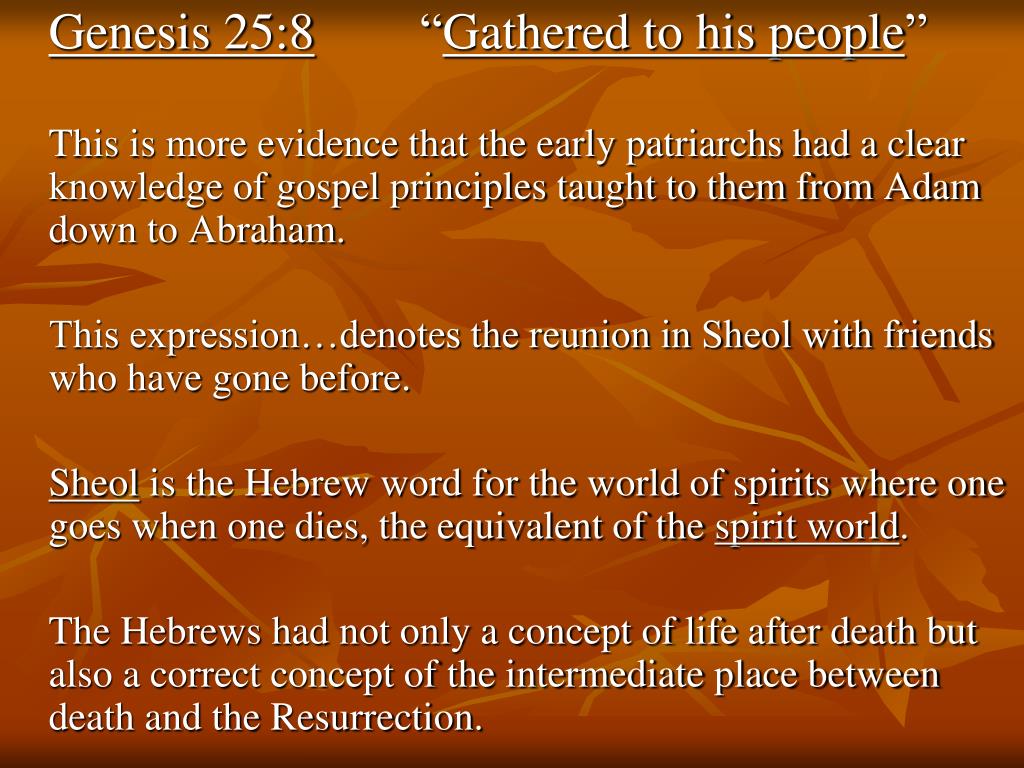 Genesis 25:8 “Gathered to his people”

This is more evidence that the early patriarchs had a clear knowledge of gospel principles taught to them from Adam down to Abraham.

This expression…denotes the reunion in Sheol with friends who have gone before.

Sheol is the Hebrew word for the world of spirits where one goes when one dies, the equivalent of the spirit world.

The Hebrews had not only a concept of life after death but also a correct concept of the intermediate place between death and the Resurrection.